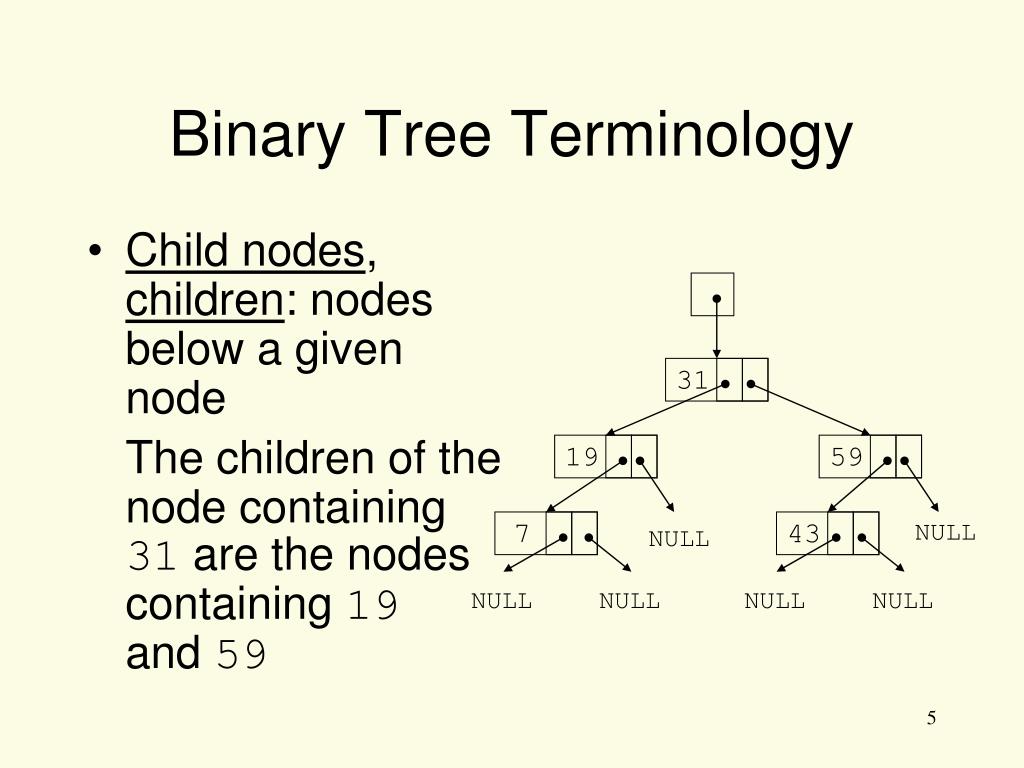 Binary Tree Terminology

• Child nodes, children: nodes below a given node

The children of the node containing 31 are the nodes containing 19 and 59

31

19

59

7

NULL

43

NULL

NULL

NULL

NULL

NULL

5